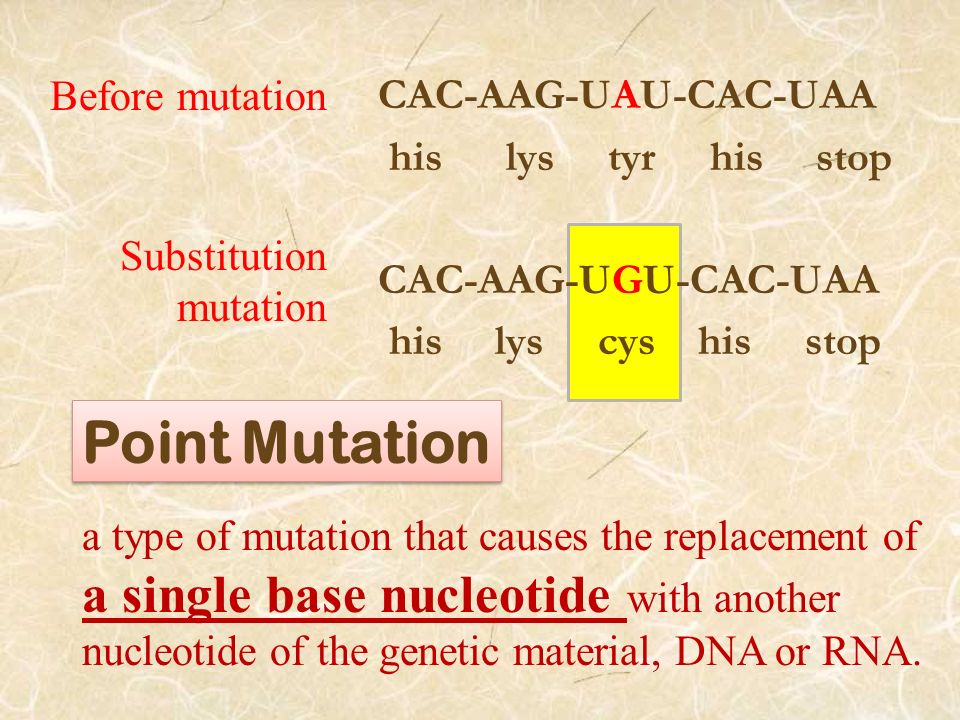 Before mutation CAC-AAG-UAU-CAC-UAA
his lys tyr his stop

Substitution mutation CAC-AAG-UGU-CAC-UAA
his lys cys his stop

Point Mutation

a type of mutation that causes the replacement of a single base nucleotide with another nucleotide of the genetic material, DNA or RNA.